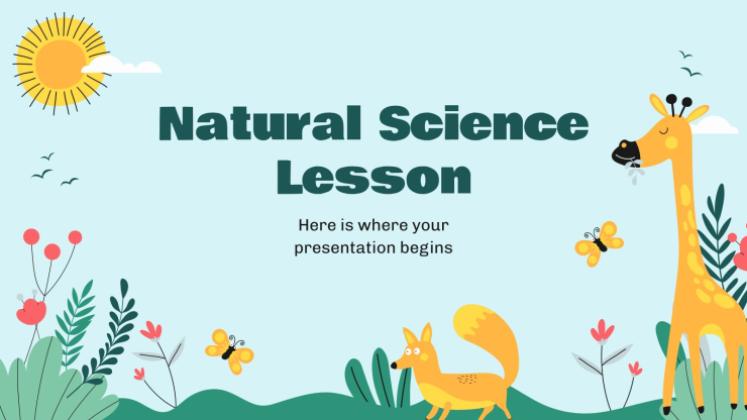 Natural Science Lesson

Here is where your presentation begins